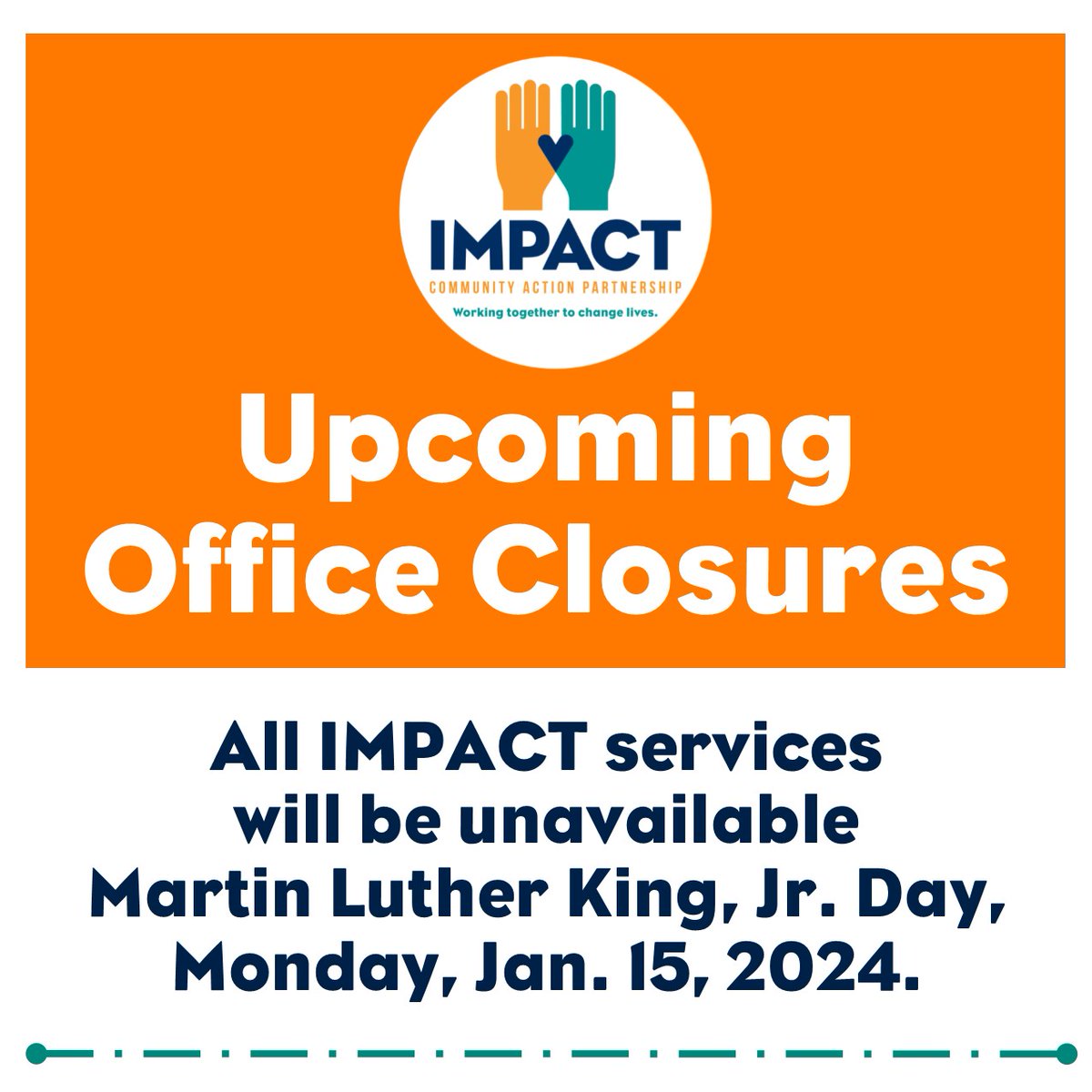 IMPACT
COMMUNITY ACTION PARTNERSHIP
Working together to change lives.

Upcoming Office Closures

All IMPACT services will be unavailable Martin Luther King, Jr. Day, Monday, Jan. 15, 2024.